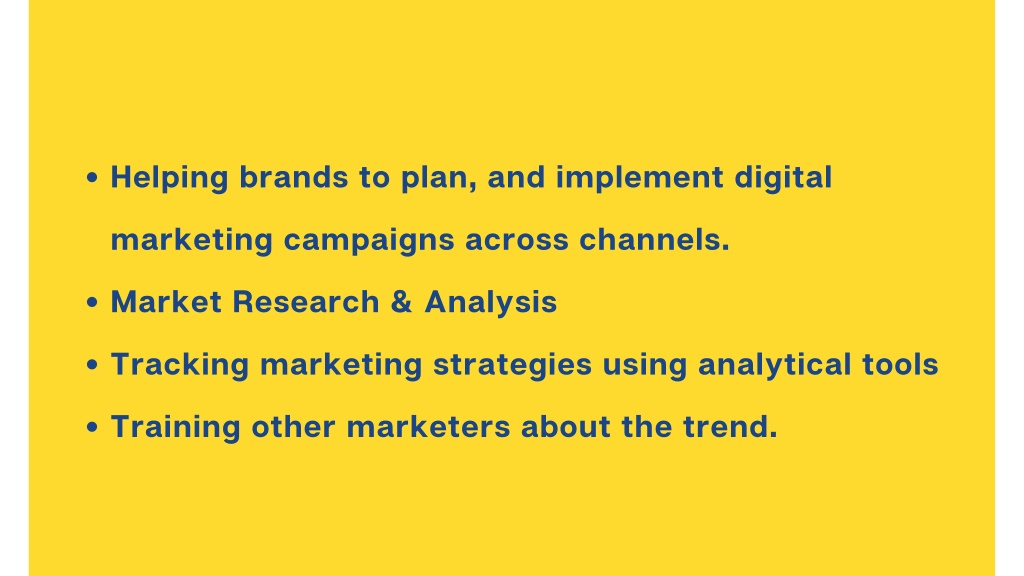 • Helping brands to plan, and implement digital marketing campaigns across channels.
• Market Research & Analysis
• Tracking marketing strategies using analytical tools
• Training other marketers about the trend.